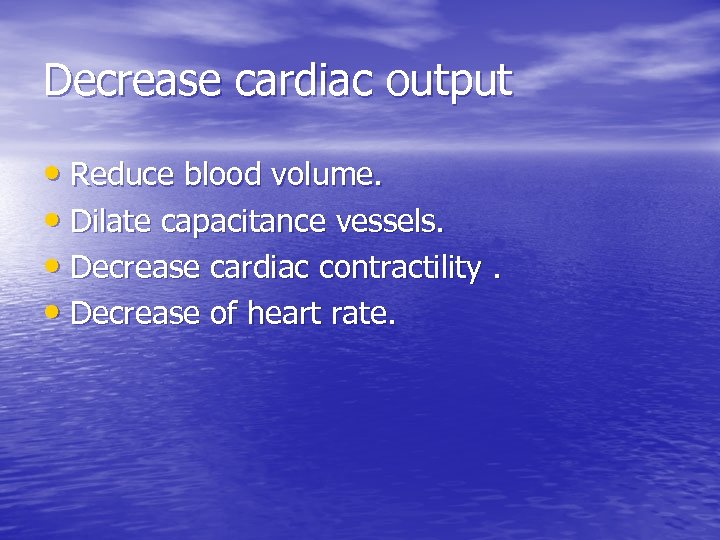 Decrease cardiac output

• Reduce blood volume.
• Dilate capacitance vessels.
• Decrease cardiac contractility .
• Decrease of heart rate.